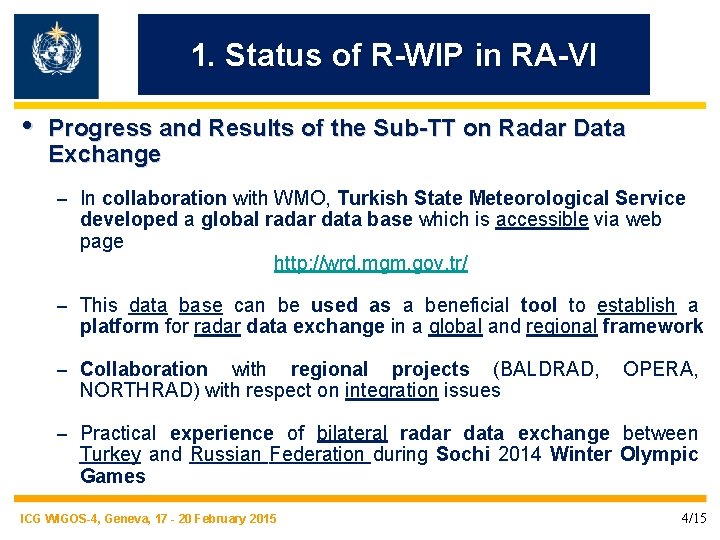 1. Status of R-WIP in RA-VI

• Progress and Results of the Sub-TT on Radar Data Exchange

– In collaboration with WMO, Turkish State Meteorological Service developed a global radar data base which is accessible via web page

http://wrd.mgm.gov.tr/

– This data base can be used as a beneficial tool to establish a platform for radar data exchange in a global and regional framework

– Collaboration with regional projects (BALDRAD, OPERA, NORTHRAD) with respect on integration issues

– Practical experience of bilateral radar data exchange between Turkey and Russian Federation during Sochi 2014 Winter Olympic Games

ICG WIGOS-4, Geneva, 17 - 20 February 2015

4/15